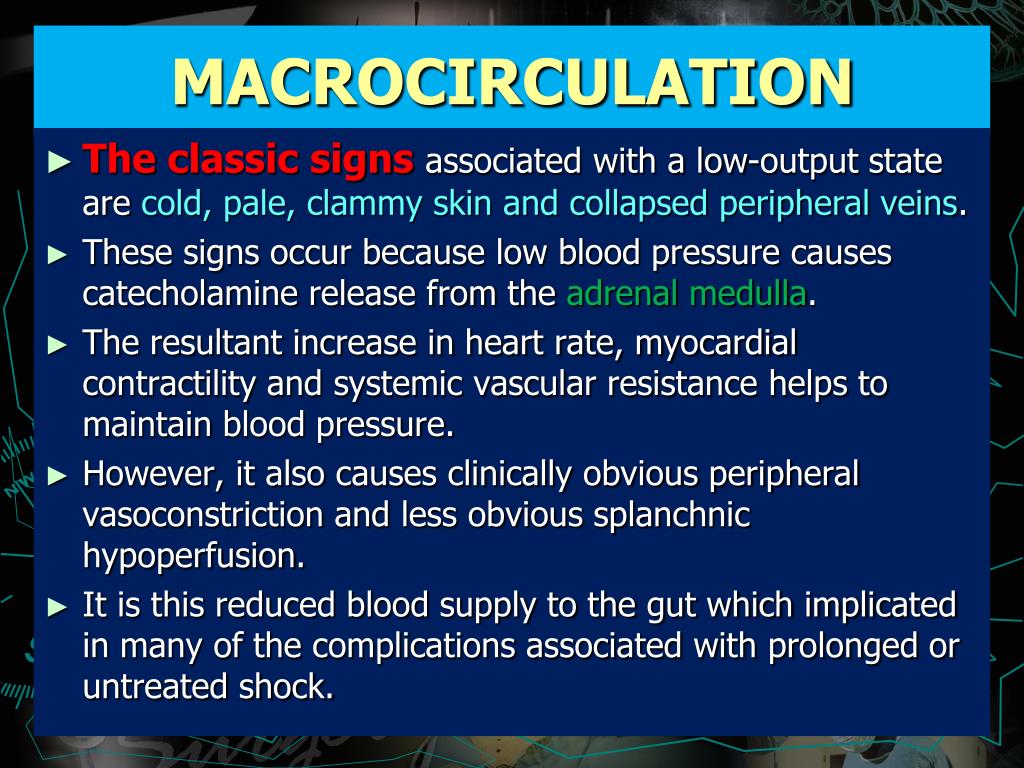 MACROCIRCULATION

► The classic signs associated with a low-output state are cold, pale, clammy skin and collapsed peripheral veins.

► These signs occur because low blood pressure causes catecholamine release from the adrenal medulla.

► The resultant increase in heart rate, myocardial contractility and systemic vascular resistance helps to maintain blood pressure.

► However, it also causes clinically obvious peripheral vasoconstriction and less obvious splanchnic hypoperfusion.

► It is this reduced blood supply to the gut which implicated in many of the complications associated with prolonged or untreated shock.